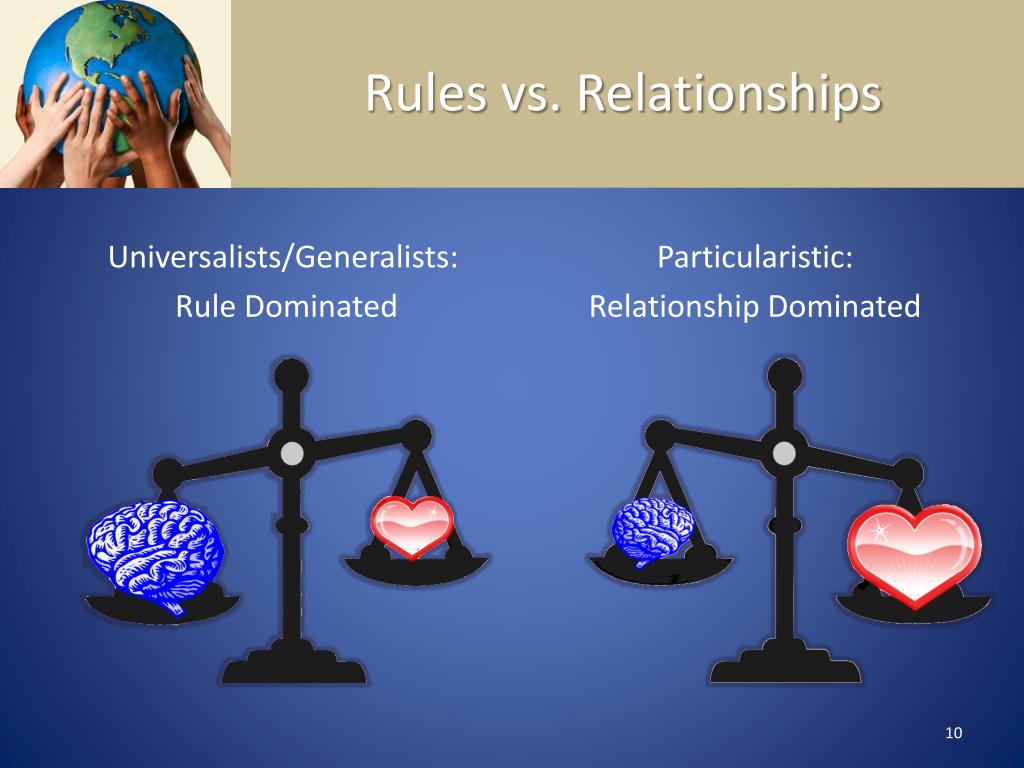 Rules vs. Relationships

Universalists/Generalists:
Rule Dominated

Particularistic:
Relationship Dominated

10